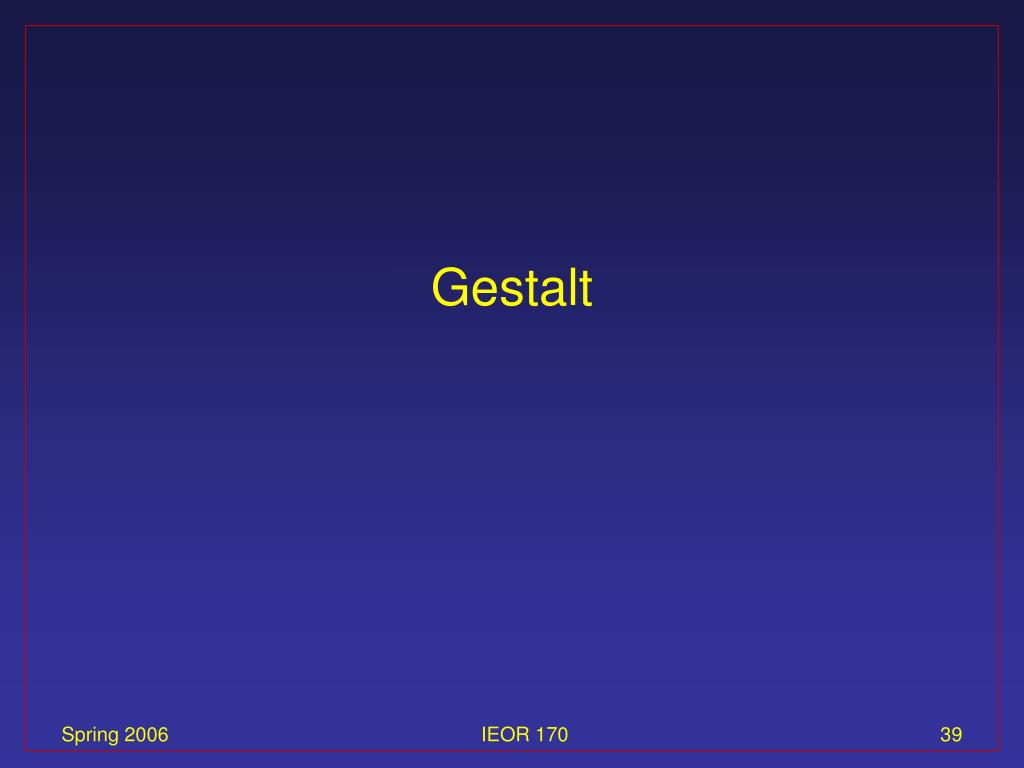 Gestalt

Spring 2006

IEOR 170

39